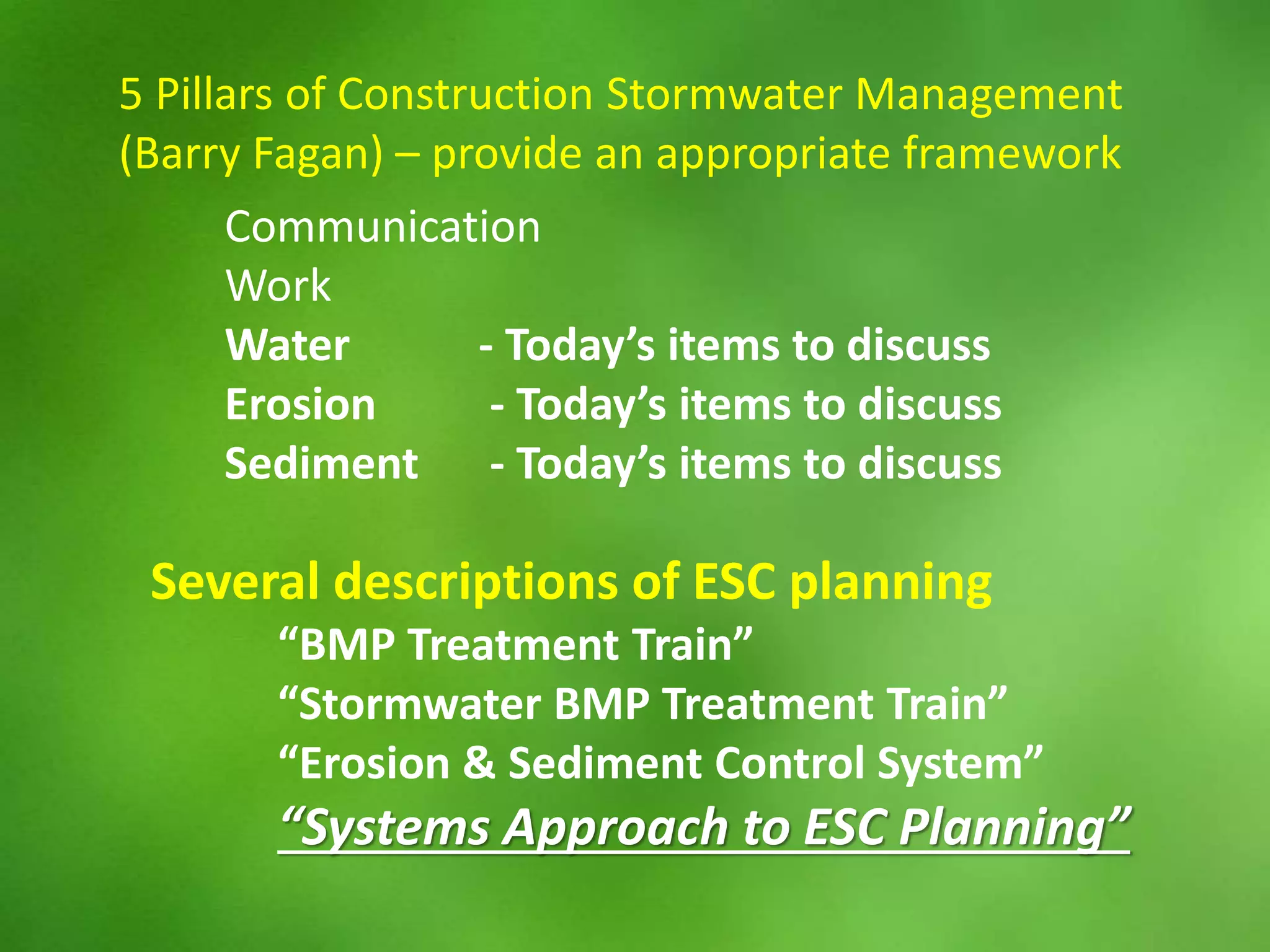 5 Pillars of Construction Stormwater Management (Barry Fagan) – provide an appropriate framework

Communication
Work
Water - Today’s items to discuss
Erosion - Today’s items to discuss
Sediment - Today’s items to discuss

Several descriptions of ESC planning
“BMP Treatment Train”
“Stormwater BMP Treatment Train”
“Erosion & Sediment Control System”
“Systems Approach to ESC Planning”